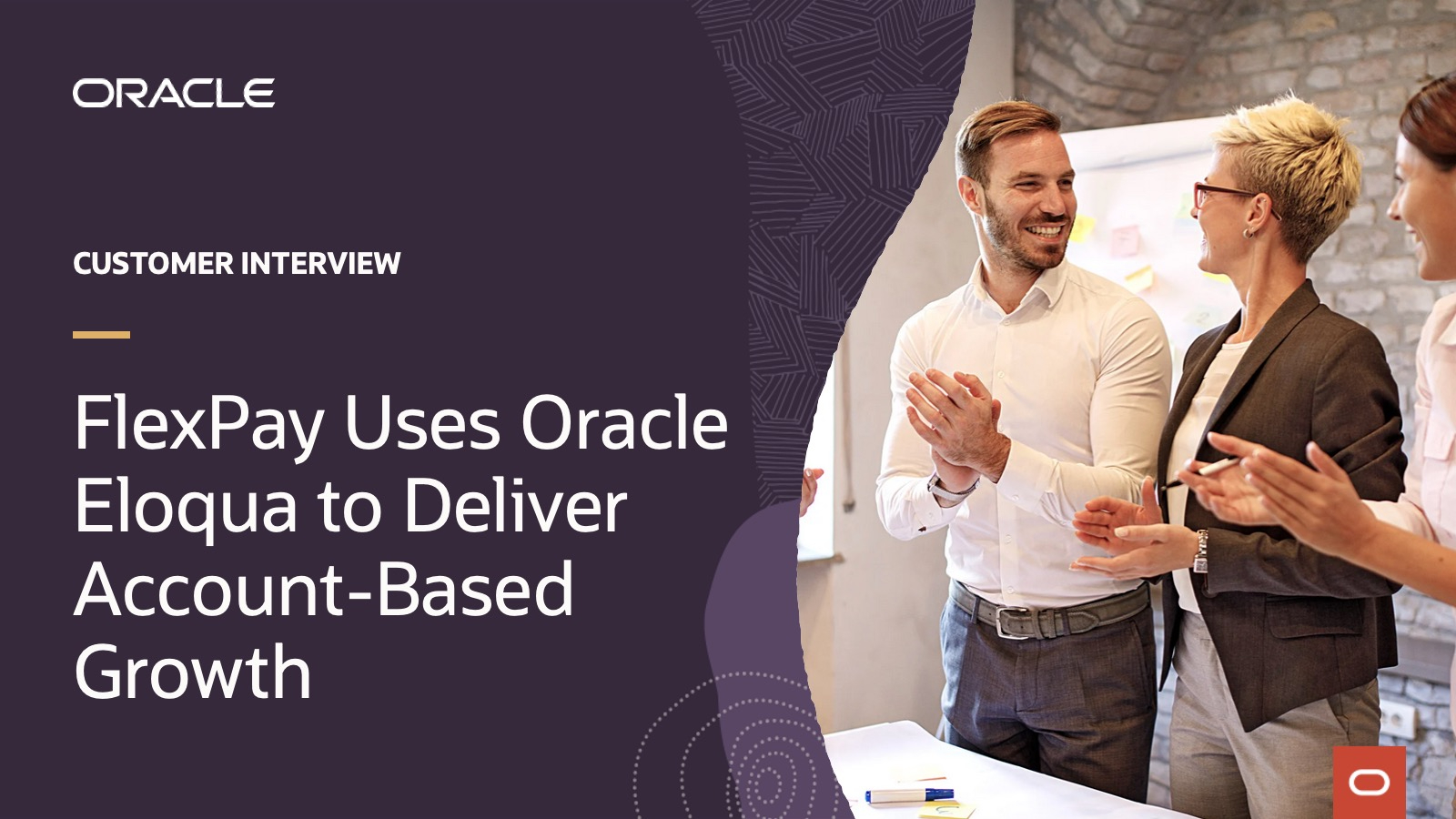 ORACLE

CUSTOMER INTERVIEW

FlexPay Uses Oracle Eloqua to Deliver Account-Based Growth